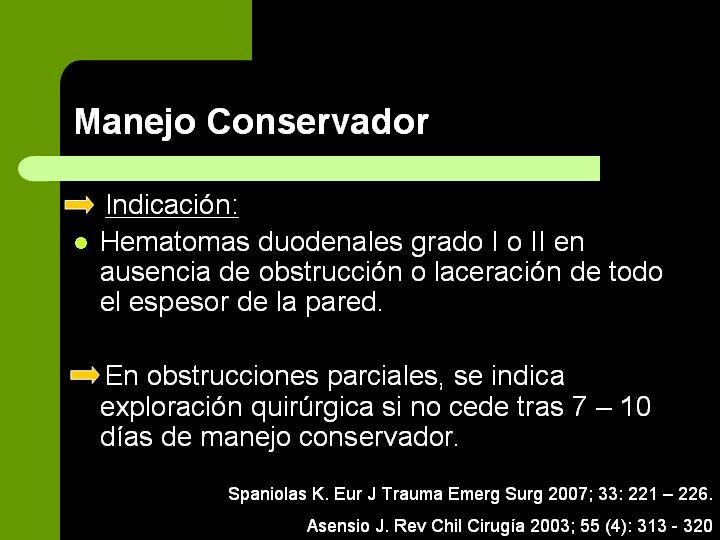 Manejo Conservador

Indicación:

Hematomas duodenales grado I o II en ausencia de obstrucción o laceración de todo el espesor de la pared.

En obstrucciones parciales, se indica exploración quirúrgica si no cede tras 7 – 10 días de manejo conservador.

Spaniolas K. Eur J Trauma Emerg Surg 2007; 33: 221 – 226.

Asensio J. Rev Chil Cirugía 2003; 55 (4): 313 - 320